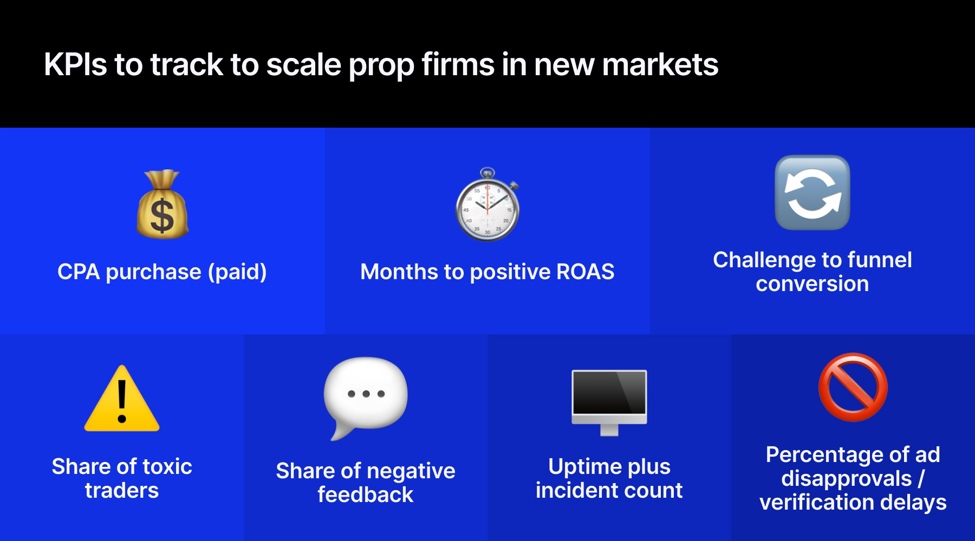 KPIs to track to scale prop firms in new markets

CPA purchase (paid)

Months to positive ROAS

Challenge to funnel conversion

Share of toxic traders

Share of negative feedback

Uptime plus incident count

Percentage of ad disapprovals / verification delays